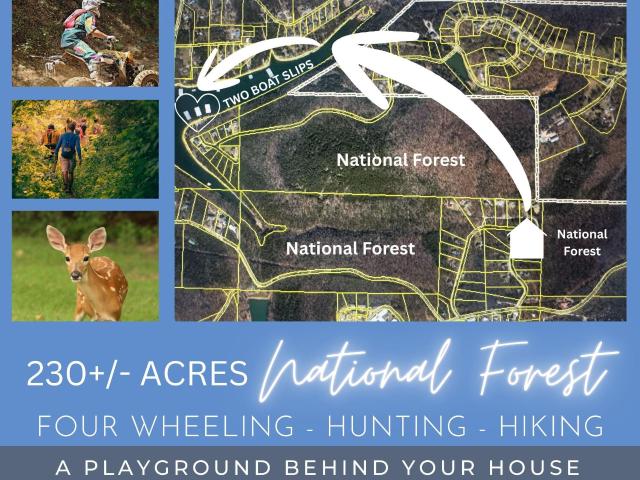 TWO BOAT SLIPS

National Forest

National Forest

National Forest

230+/- ACRES National Forest

FOUR WHEELING - HUNTING - HIKING

A PLAYGROUND BEHIND YOUR HOUSE